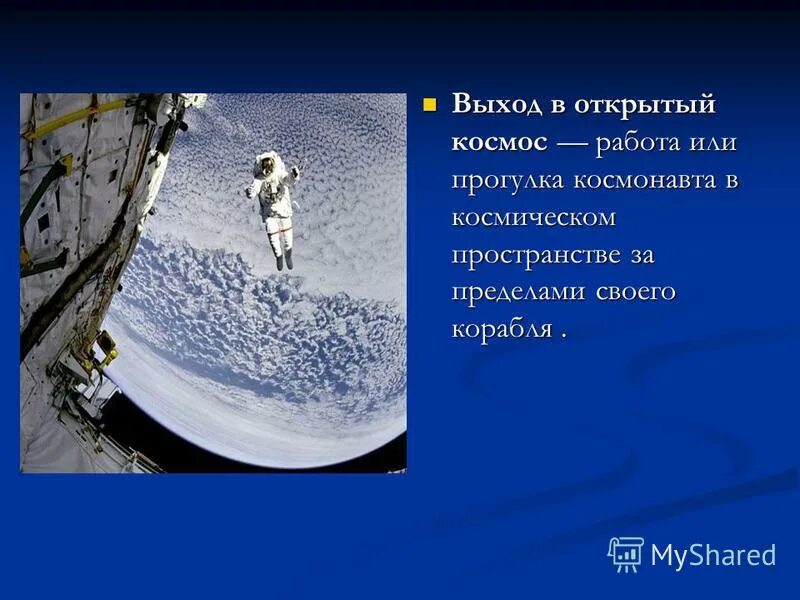 Выход в открытый космос — работа или прогулка космонавта в космическом пространстве за пределами своего корабля .

MyShared